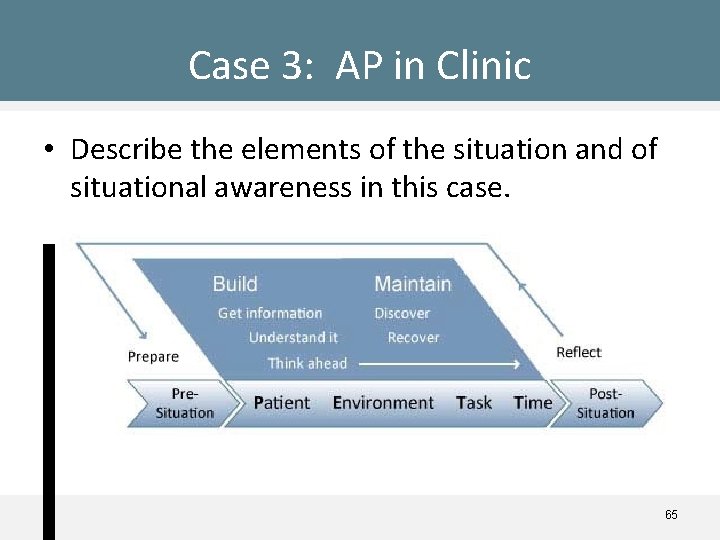 Case 3: AP in Clinic

• Describe the elements of the situation and of situational awareness in this case.

Build
Get information
Understand it
Think ahead

Maintain
Discover
Recover

Prepare

Reflect

Pre-Situation

Patient Environment Task Time

Post-Situation

65